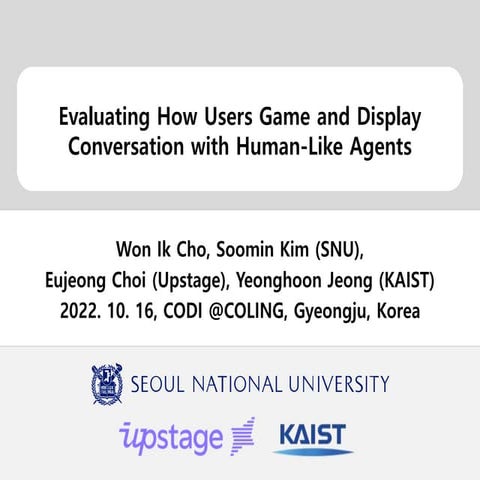 Evaluating How Users Game and Display Conversation with Human-Like Agents

Won Ik Cho, Soomin Kim (SNU),
Eujeong Choi (Upstage), Yeonghoon Jeong (KAIST)
2022. 10. 16, CODI @COLING, Gyeongju, Korea

SEOUL NATIONAL UNIVERSITY

upstage

KAIST